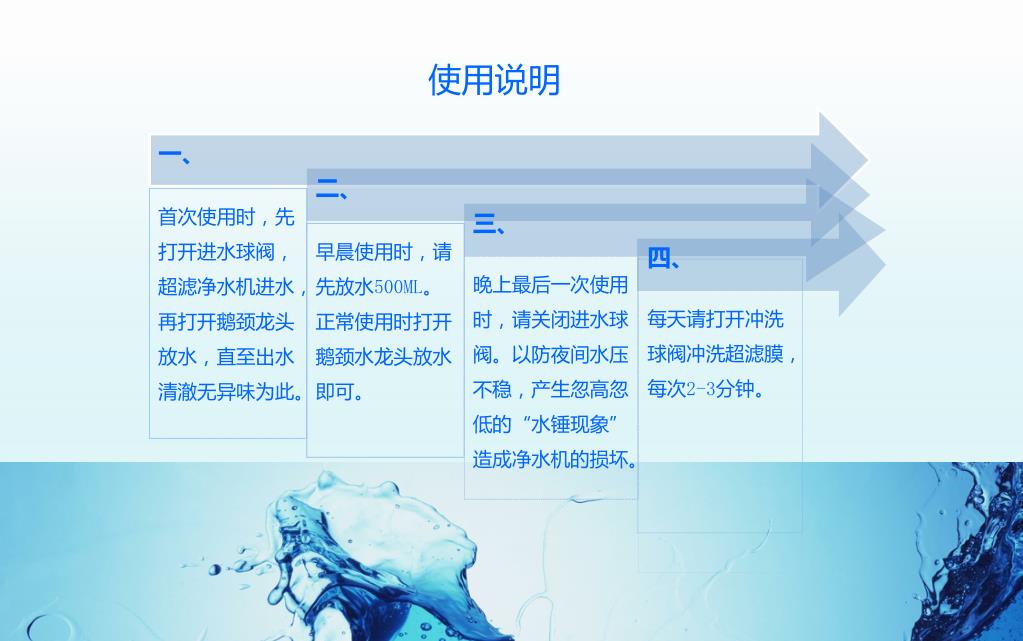 使用说明

一、

首次使用时，先打开进水球阀，超滤净水机进水，再打开鹅颈龙头放水，直至出水清澈无异味为此。

二、

早晨使用时，请先放水500ML。正常使用时打开鹅颈水龙头放水即可。

三、

晚上最后一次使用时，请关闭进水球阀。以防夜间水压不稳，产生忽高忽低的“水锤现象”造成净水机的损坏。

四、

每天请打开冲洗球阀冲洗超滤膜，每次2-3分钟。